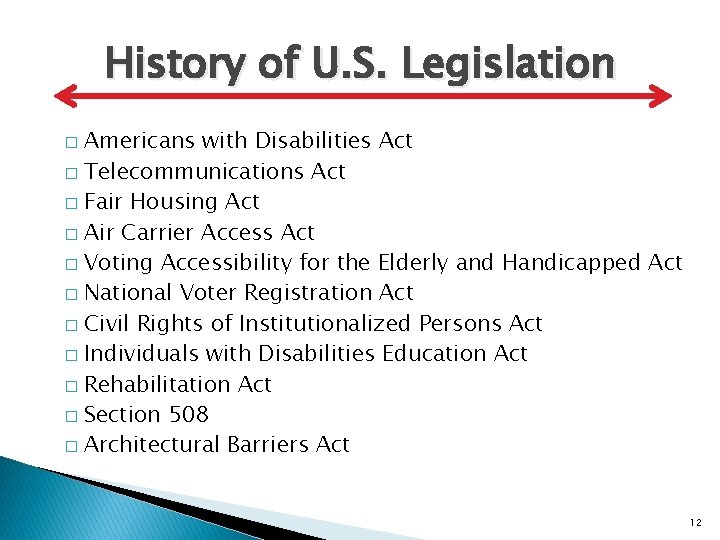 History of U.S. Legislation

□ Americans with Disabilities Act
□ Telecommunications Act
□ Fair Housing Act
□ Air Carrier Access Act
□ Voting Accessibility for the Elderly and Handicapped Act
□ National Voter Registration Act
□ Civil Rights of Institutionalized Persons Act
□ Individuals with Disabilities Education Act
□ Rehabilitation Act
□ Section 508
□ Architectural Barriers Act

12